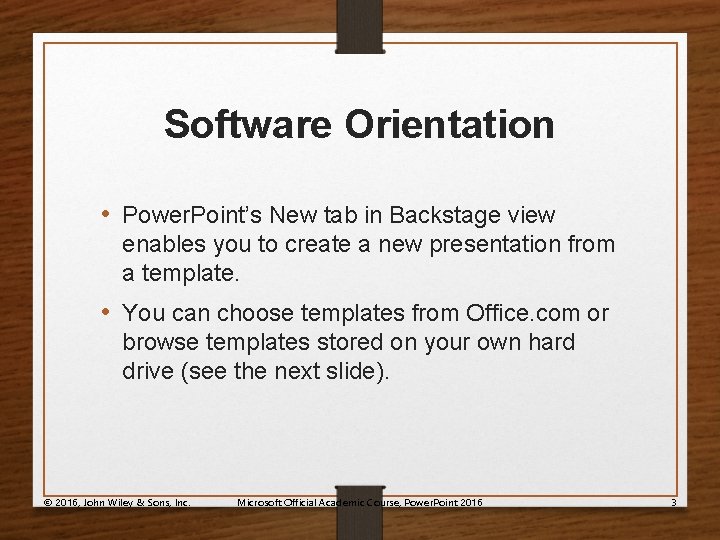 Software Orientation

• PowerPoint's New tab in Backstage view enables you to create a new presentation from a template.

• You can choose templates from Office.com or browse templates stored on your own hard drive (see the next slide).

© 2016, John Wiley & Sons, Inc. Microsoft Official Academic Course, PowerPoint 2016 3